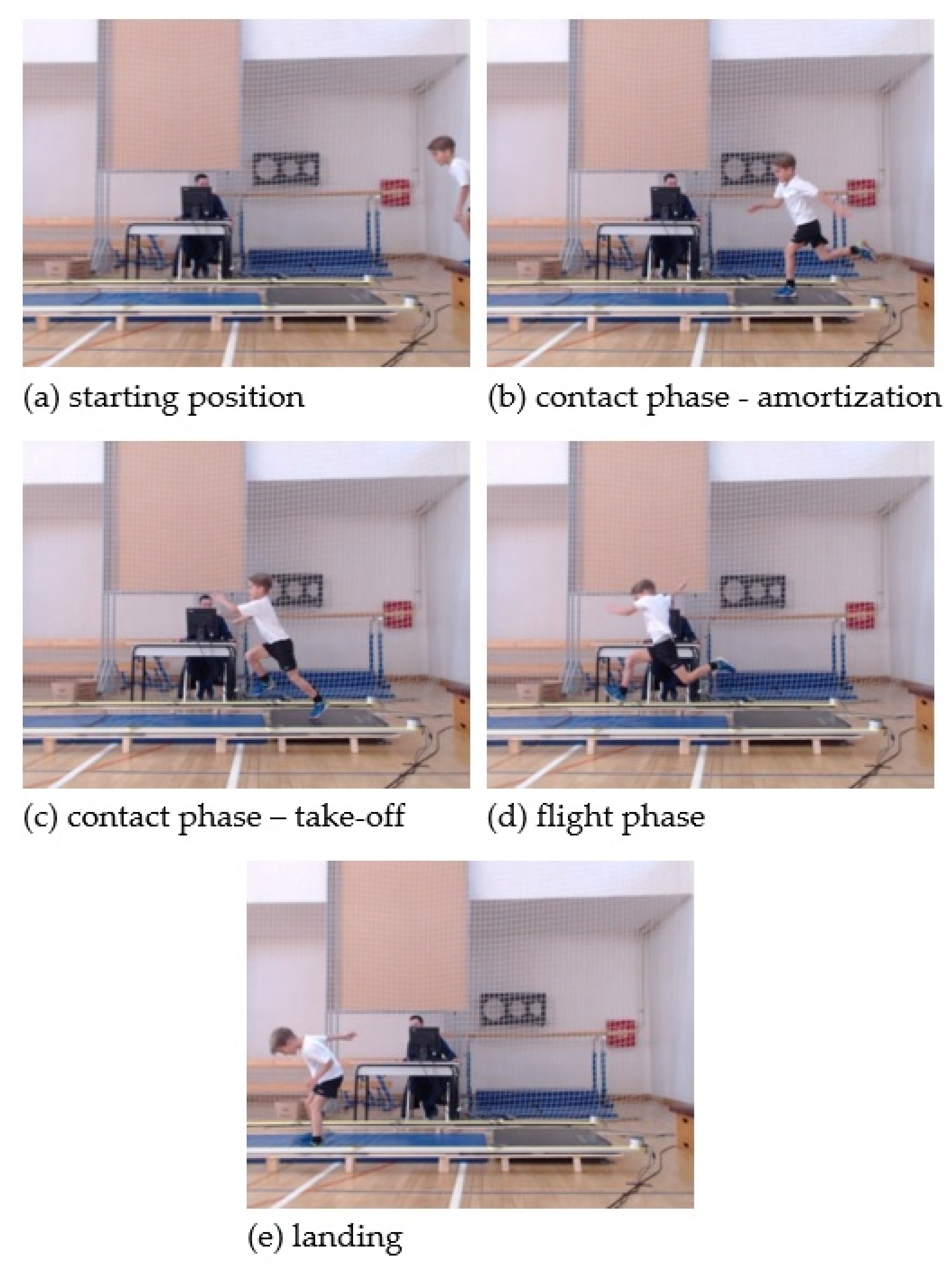 (a) starting position

(b) contact phase - amortization

(c) contact phase – take-off

(d) flight phase

(e) landing